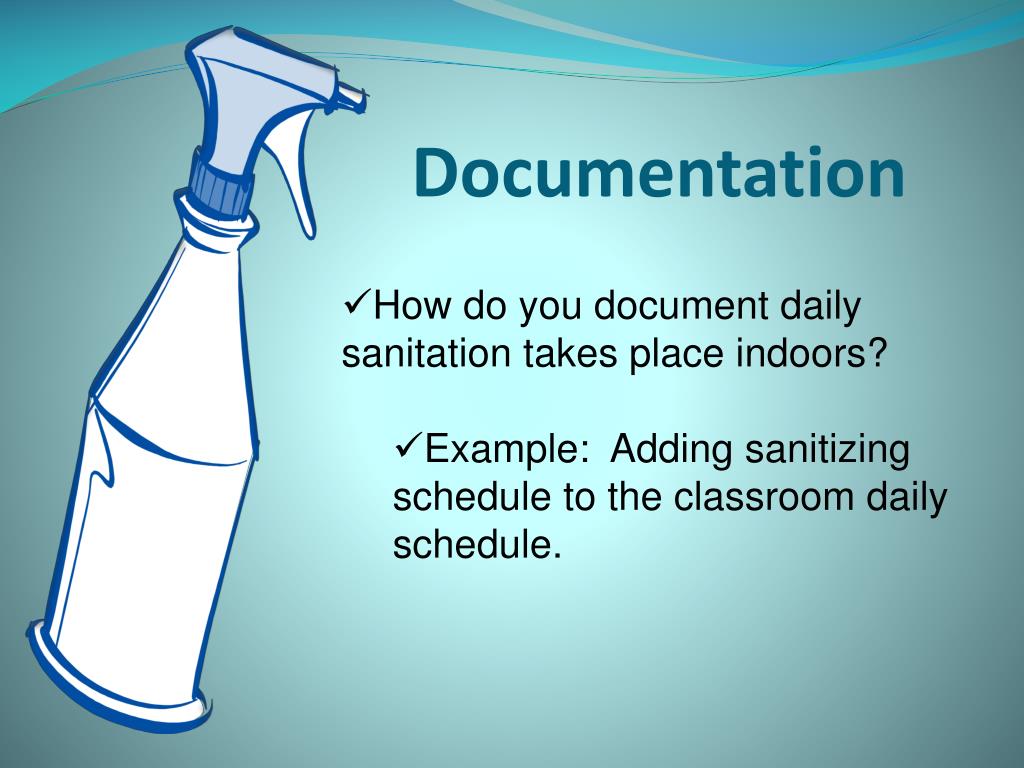 Documentation

✓How do you document daily sanitation takes place indoors?

✓Example: Adding sanitizing schedule to the classroom daily schedule.